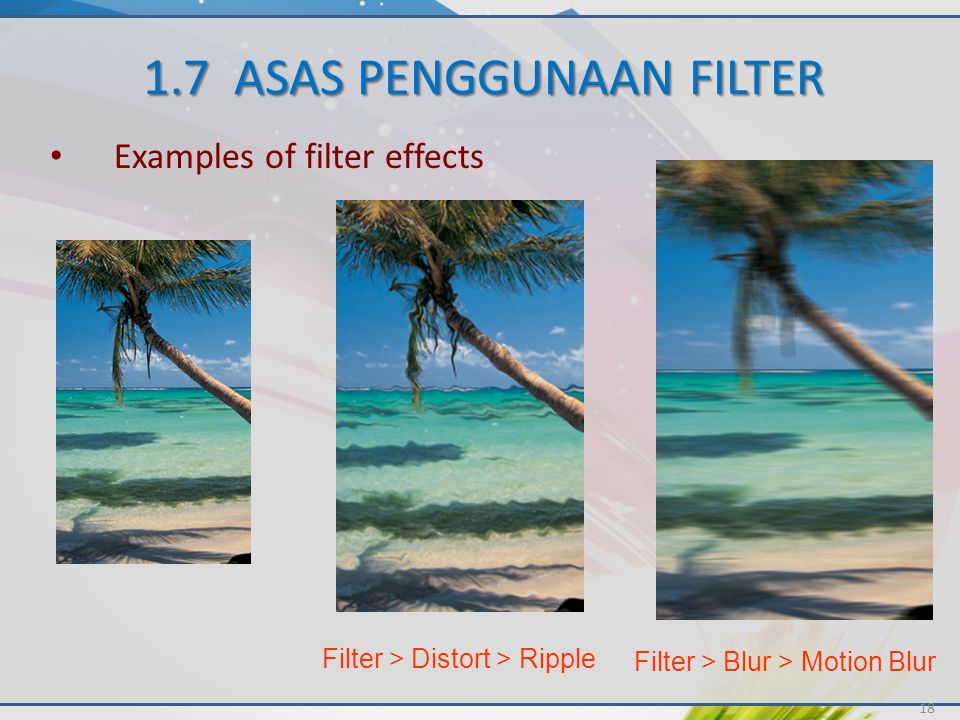 1.7 ASAS PENGGUNAAN FILTER

• Examples of filter effects

Filter > Distort > Ripple

Filter > Blur > Motion Blur

18